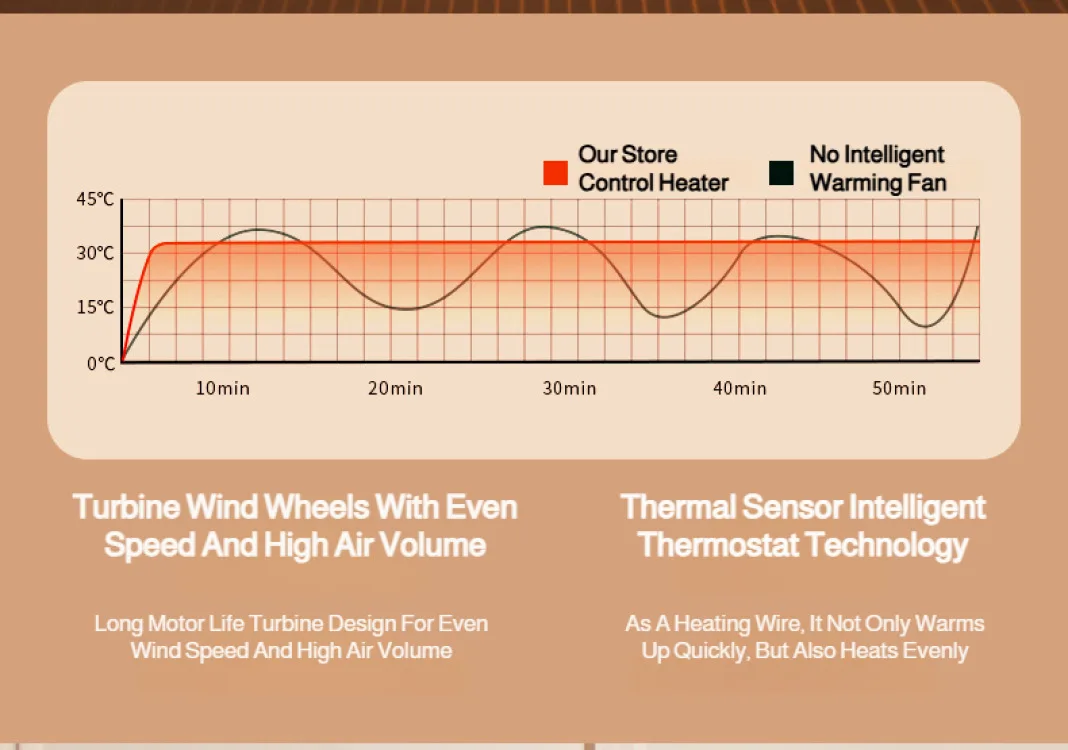 Our Store Control Heater

No Intelligent Warming Fan

45℃
30℃
15℃
0℃

10min
20min
30min
40min
50min

Turbine Wind Wheels With Even Speed And High Air Volume

Long Motor Life Turbine Design For Even Wind Speed And High Air Volume

Thermal Sensor Intelligent Thermostat Technology

As A Heating Wire, It Not Only Warms Up Quickly, But Also Heats Evenly